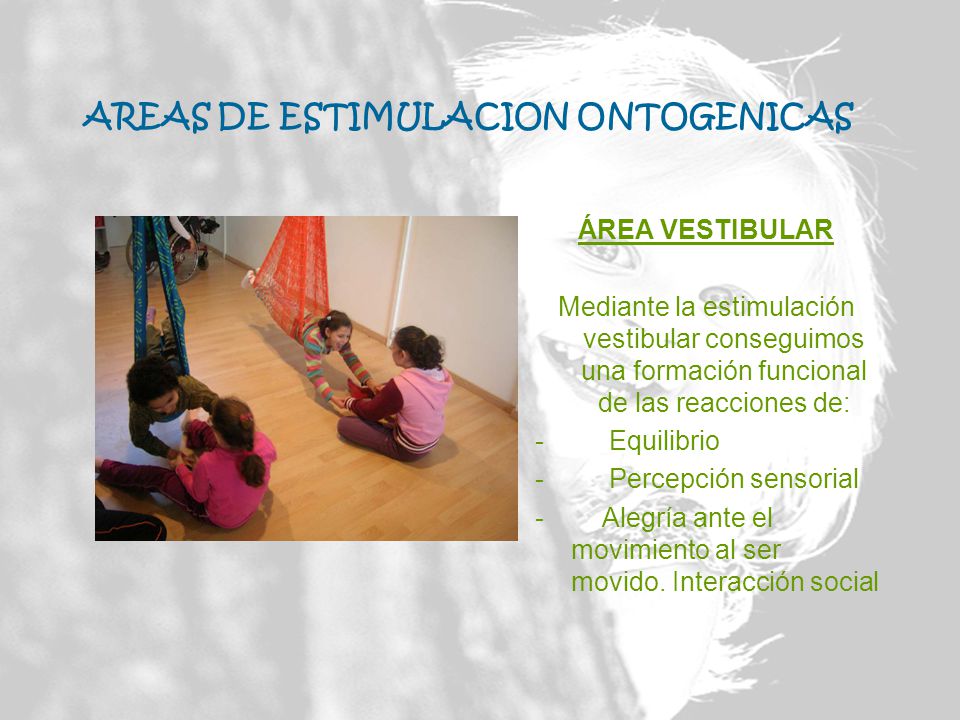 AREAS DE ESTIMULACION ONTOGENICAS

ÁREA VESTIBULAR

Mediante la estimulación vestibular conseguimos una formación funcional de las reacciones de:

- Equilibrio
- Percepción sensorial
- Alegría ante el movimiento al ser movido. Interacción social